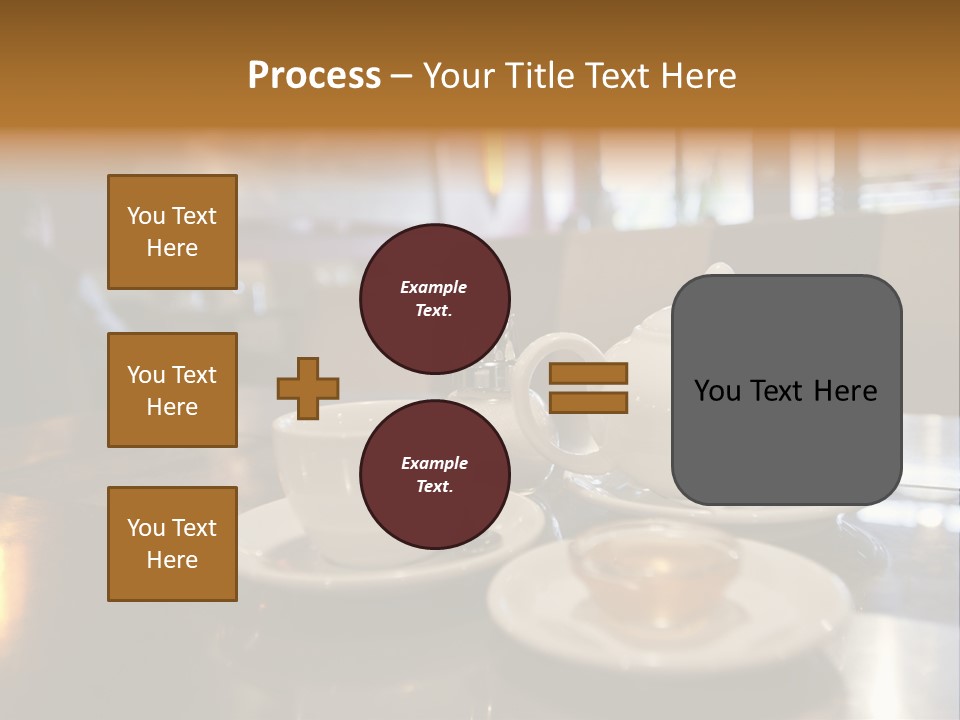 Process – Your Title Text Here

You Text Here

You Text Here

You Text Here

Example Text.

Example Text.

You Text Here